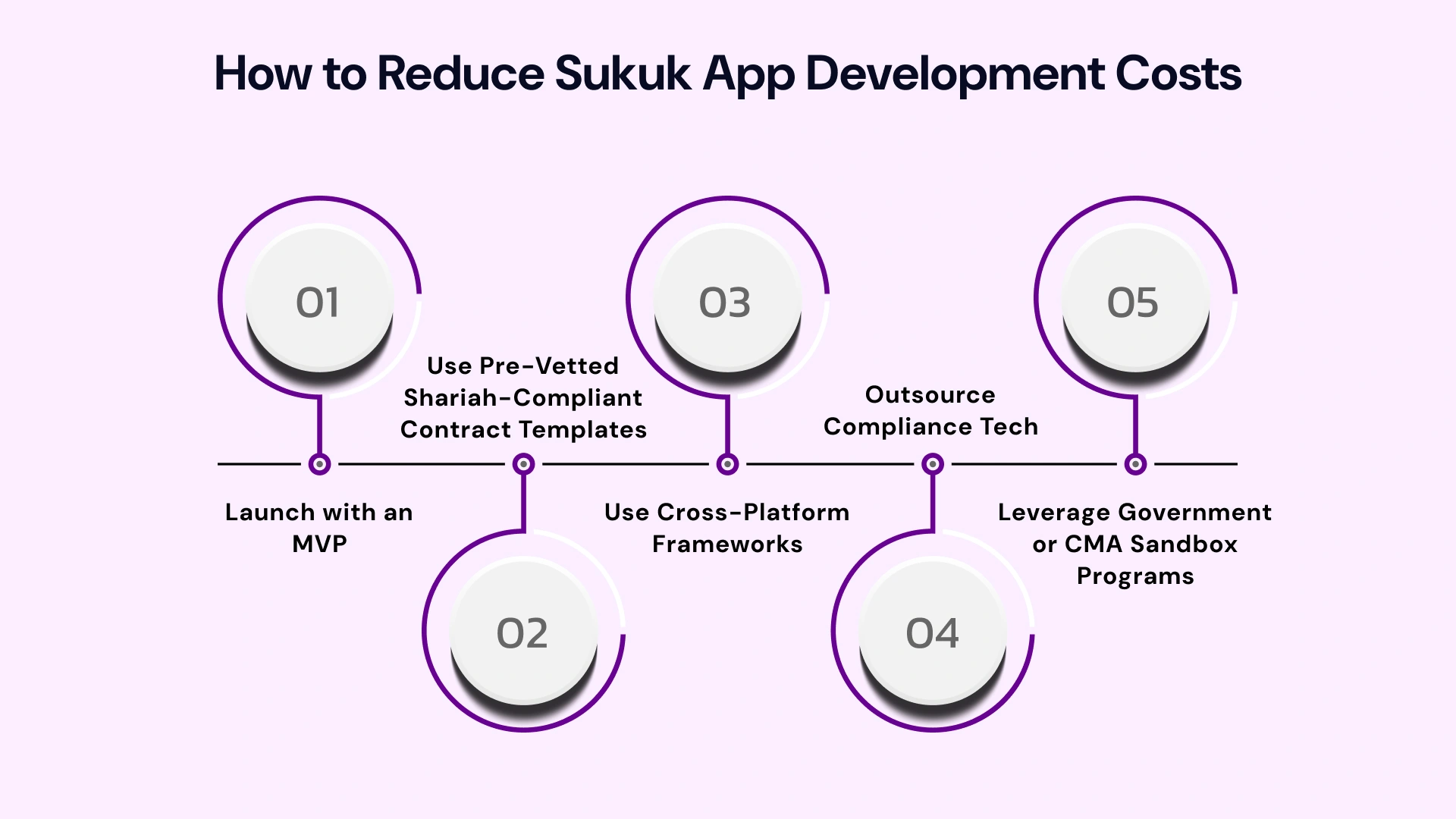 How to Reduce Sukuk App Development Costs

01

Launch with an MVP

02

Use Pre-Vetted Shariah-Compliant Contract Templates

03

Use Cross-Platform Frameworks

04

Outsource Compliance Tech

05

Leverage Government or CMA Sandbox Programs